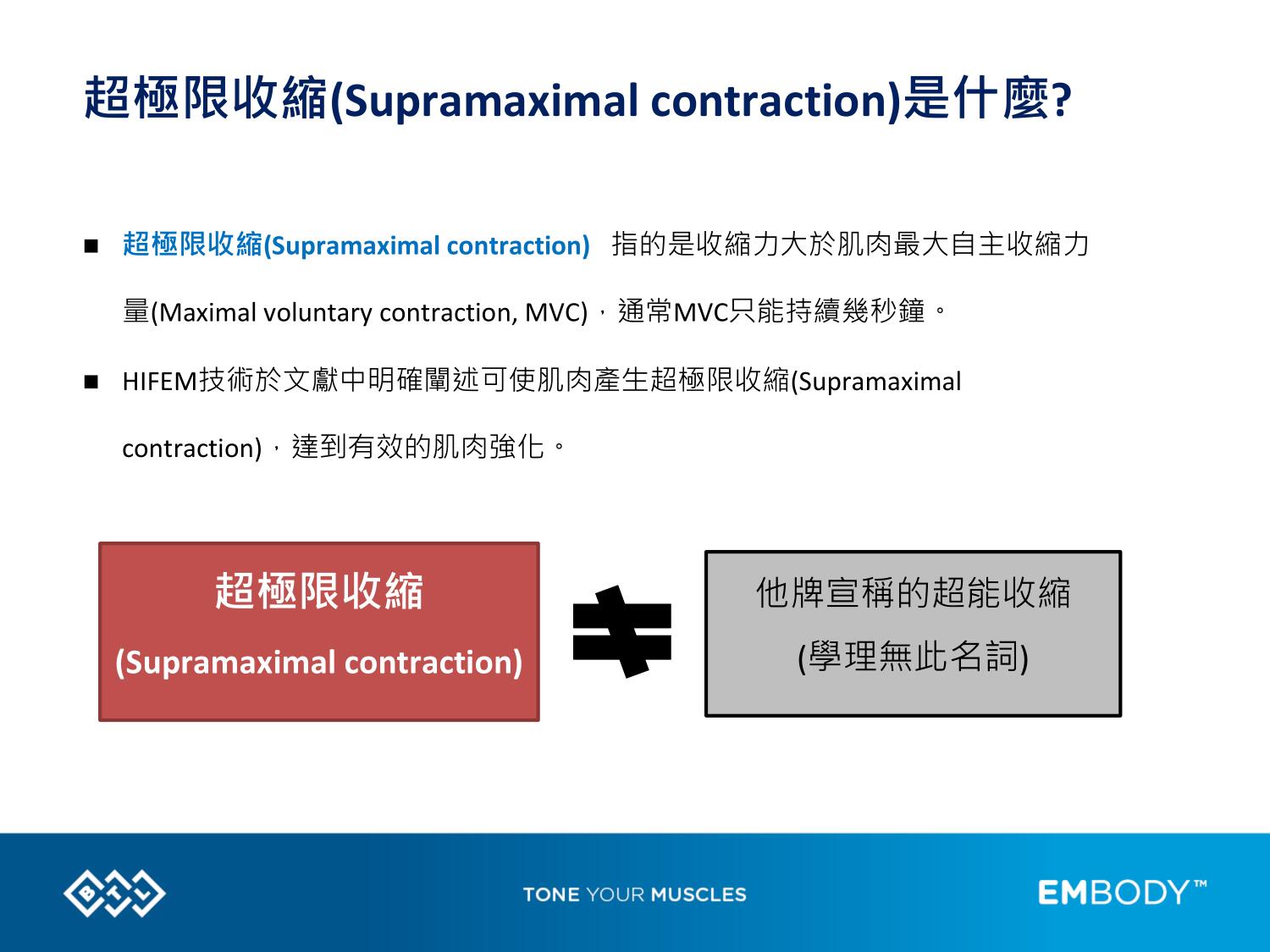 超極限收縮(Supramaximal contraction)是什麼?

■ 超極限收縮(Supramaximal contraction) 指的是收縮力大於肌肉最大自主收縮力量(Maximal voluntary contraction, MVC)，通常MVC只能持續幾秒鐘。

■ HIFEM技術於文獻中明確闡述可使肌肉產生超極限收縮(Supramaximal contraction)，達到有效的肌肉強化。

超極限收縮

(Supramaximal contraction)

≠

他牌宣稱的超能收縮

(學理無此名詞)

BTL

TONE YOUR MUSCLES

EMBODY™